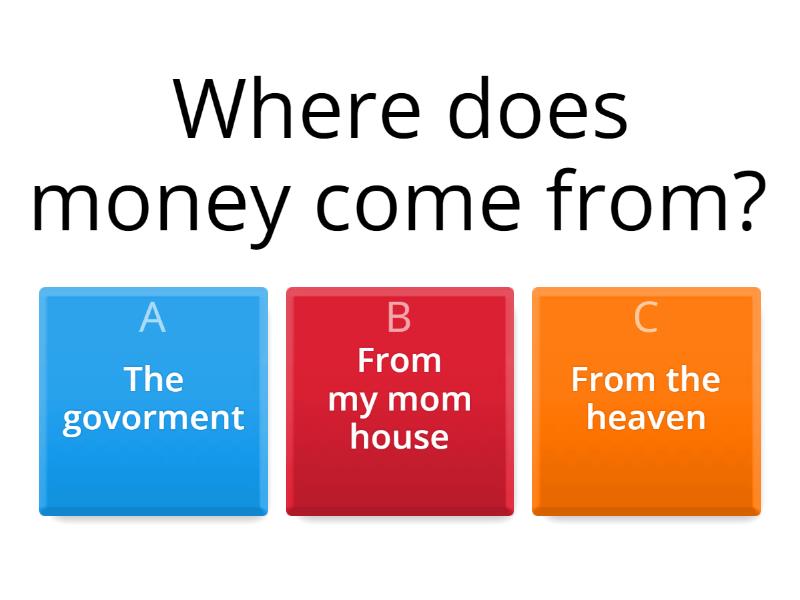 Where does money come from?

A
The govorment

B
From my mom house

C
From the heaven